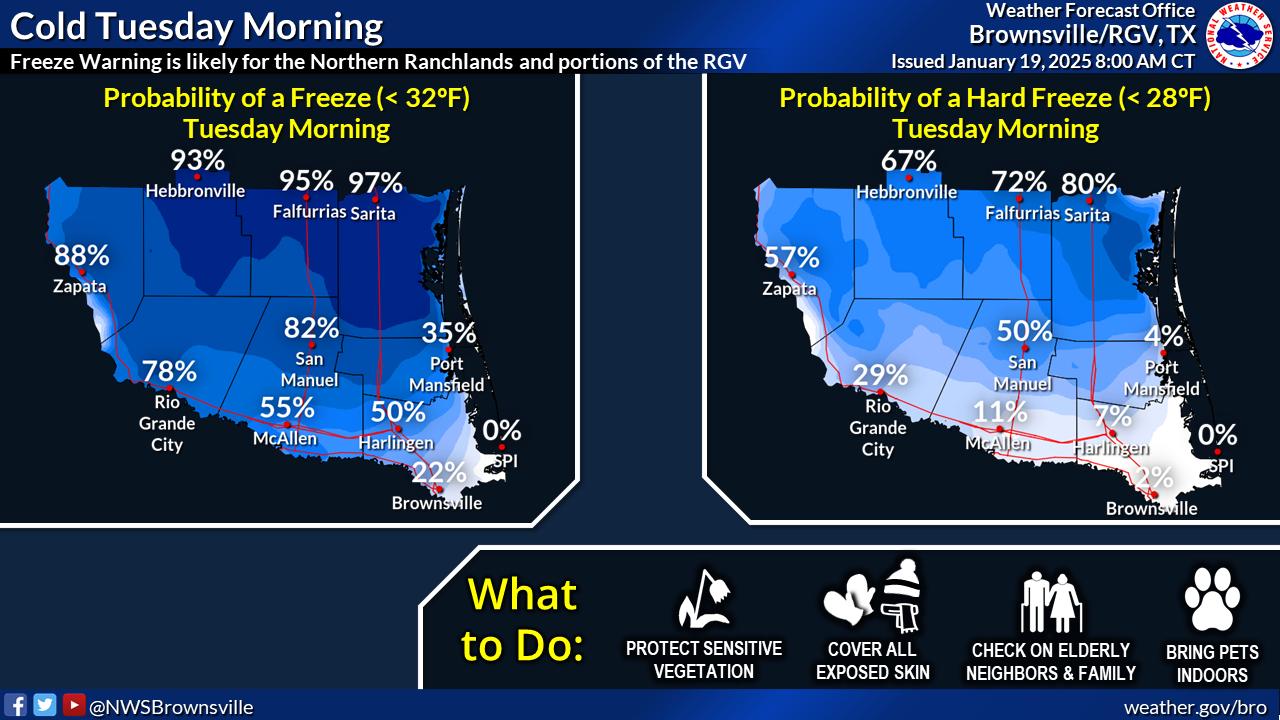 Cold Tuesday Morning
Freeze Warning is likely for the Northern Ranchlands and portions of the RGV

Weather Forecast Office
Brownsville/RGV, TX
Issued January 19, 2025 8:00 AM CT

NATIONAL WEATHER SERVICE

Probability of a Freeze (< 32°F)
Tuesday Morning

93%
Hebbronville
95%
Falfurrias
97%
Sarita
88%
Zapata
82%
San Manuel
35%
Port Mansfield
78%
Rio Grande City
55%
McAllen
50%
Harlingen
0%
SPI
22%
Brownsville

Probability of a Hard Freeze (< 28°F)
Tuesday Morning

67%
Hebbronville
72%
Falfurrias
80%
Sarita
57%
Zapata
50%
San Manuel
4%
Port Mansfield
29%
Rio Grande City
11%
McAllen
7%
Harlingen
0%
SPI
2%
Brownsville

What to Do:
PROTECT SENSITIVE VEGETATION
COVER ALL EXPOSED SKIN
CHECK ON ELDERLY NEIGHBORS & FAMILY
BRING PETS INDOORS

@NWSBrownsville
weather.gov/bro